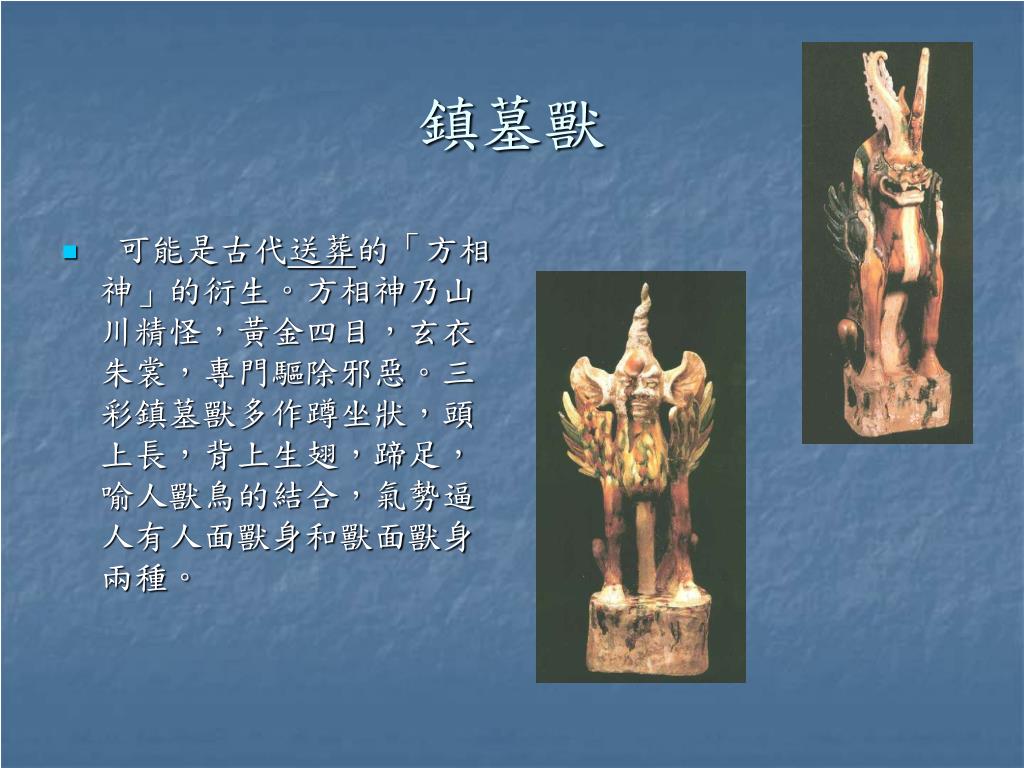 鎮墓獸

可能是古代送葬的「方相神」的衍生。方相神乃山川精怪，黃金四目，玄衣朱裳，專門驅除邪惡。三彩鎮墓獸多作蹲坐狀，頭上長，背上生翅，蹄足，喻人獸鳥的結合，氣勢逼人有人面獸身和獸面獸身兩種。